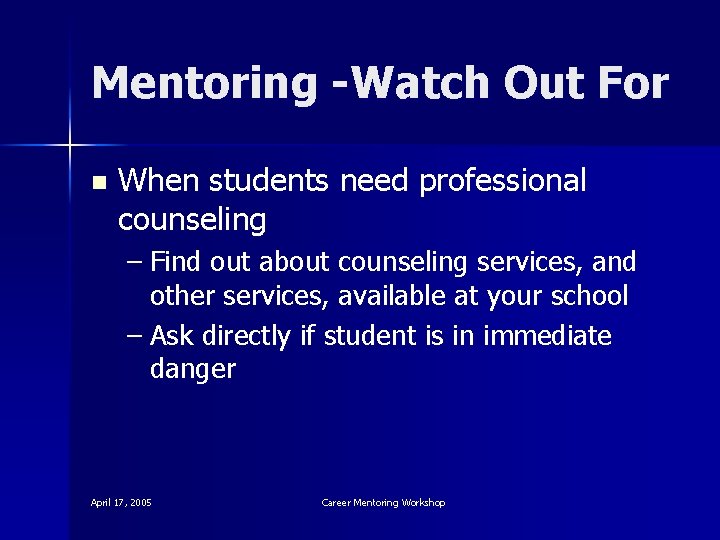 Mentoring -Watch Out For

- When students need professional counseling
  – Find out about counseling services, and other services, available at your school
  – Ask directly if student is in immediate danger

April 17, 2005

Career Mentoring Workshop